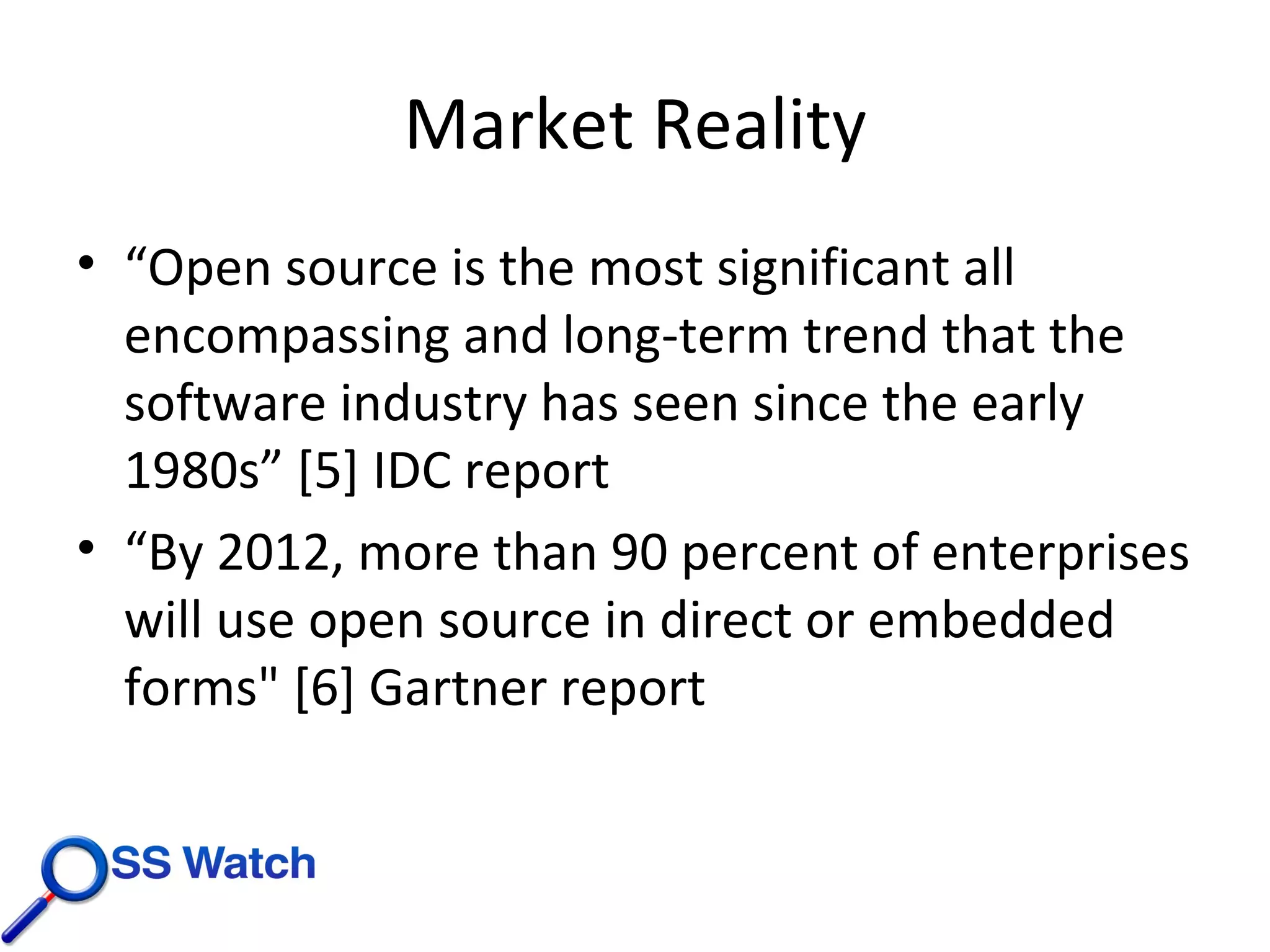 Market Reality

• “Open source is the most significant all encompassing and long-term trend that the software industry has seen since the early 1980s” [5] IDC report

• “By 2012, more than 90 percent of enterprises will use open source in direct or embedded forms" [6] Gartner report

OSS Watch